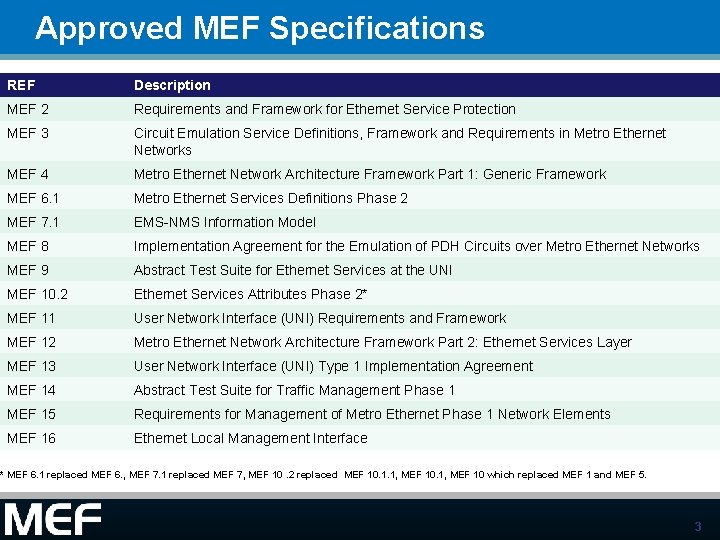 Approved MEF Specifications

| REF | Description |
|---|---|
| MEF 2 | Requirements and Framework for Ethernet Service Protection |
| MEF 3 | Circuit Emulation Service Definitions, Framework and Requirements in Metro Ethernet Networks |
| MEF 4 | Metro Ethernet Network Architecture Framework Part 1: Generic Framework |
| MEF 6.1 | Metro Ethernet Services Definitions Phase 2 |
| MEF 7.1 | EMS-NMS Information Model |
| MEF 8 | Implementation Agreement for the Emulation of PDH Circuits over Metro Ethernet Networks |
| MEF 9 | Abstract Test Suite for Ethernet Services at the UNI |
| MEF 10.2 | Ethernet Services Attributes Phase 2* |
| MEF 11 | User Network Interface (UNI) Requirements and Framework |
| MEF 12 | Metro Ethernet Network Architecture Framework Part 2: Ethernet Services Layer |
| MEF 13 | User Network Interface (UNI) Type 1 Implementation Agreement |
| MEF 14 | Abstract Test Suite for Traffic Management Phase 1 |
| MEF 15 | Requirements for Management of Metro Ethernet Phase 1 Network Elements |
| MEF 16 | Ethernet Local Management Interface |

* MEF 6.1 replaced MEF 6., MEF 7.1 replaced MEF 7, MEF 10 .2 replaced MEF 10.1.1, MEF 10.1, MEF 10 which replaced MEF 1 and MEF 5.

MEF

3